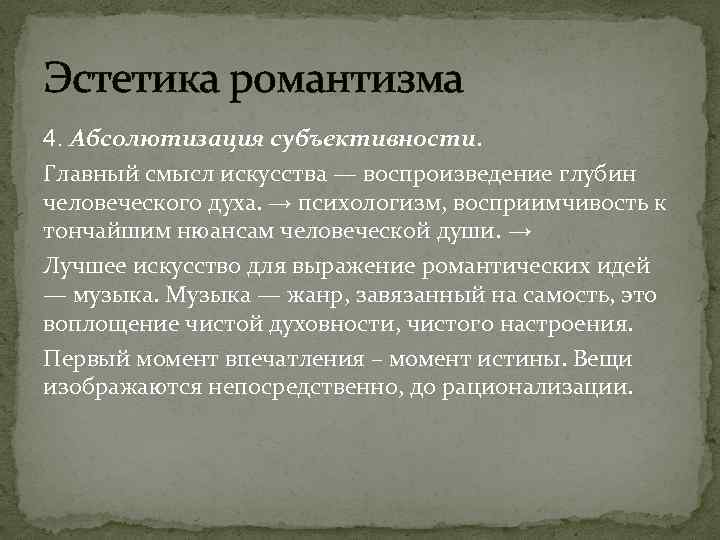 Эстетика романтизма

4. Абсолютизация субъективности.

Главный смысл искусства — воспроизведение глубин человеческого духа. → психологизм, восприимчивость к тончайшим нюансам человеческой души. →

Лучшее искусство для выражение романтических идей — музыка. Музыка — жанр, завязанный на самость, это воплощение чистой духовности, чистого настроения.

Первый момент впечатления – момент истины. Вещи изображаются непосредственно, до рационализации.